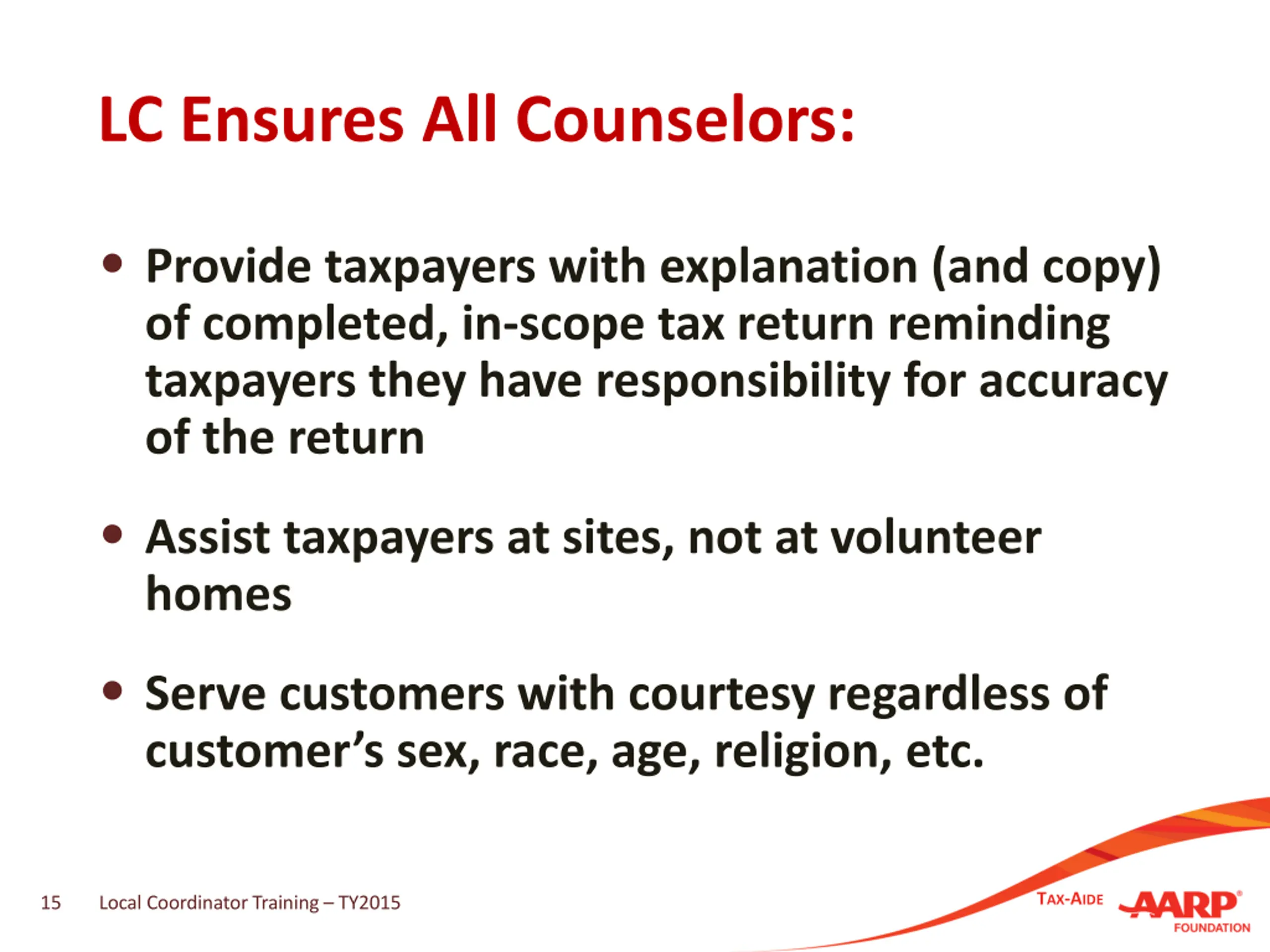 LC Ensures All Counselors:

• Provide taxpayers with explanation (and copy) of completed, in-scope tax return reminding taxpayers they have responsibility for accuracy of the return

• Assist taxpayers at sites, not at volunteer homes

• Serve customers with courtesy regardless of customer's sex, race, age, religion, etc.

15 Local Coordinator Training – TY2015

TAX-AIDE AARP® FOUNDATION